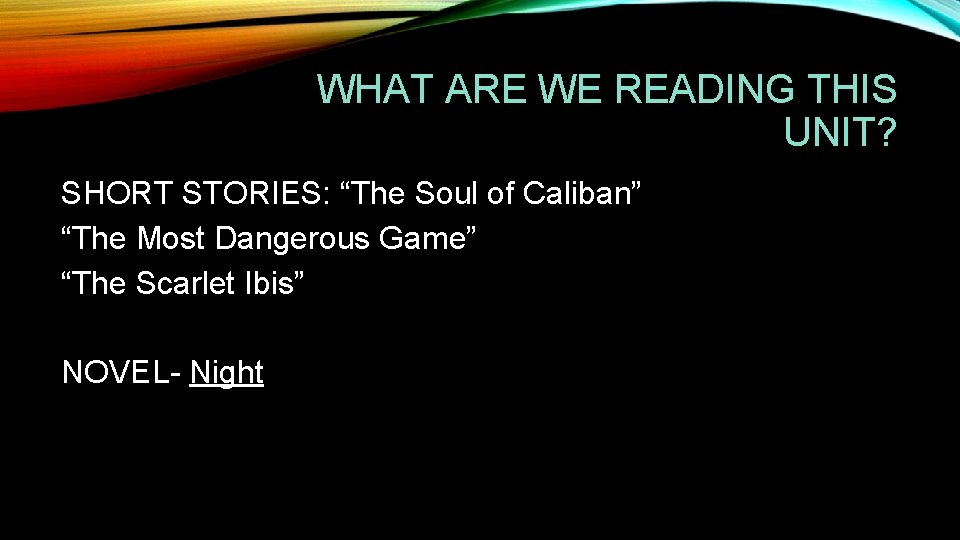 WHAT ARE WE READING THIS UNIT?

SHORT STORIES: “The Soul of Caliban”
“The Most Dangerous Game”
“The Scarlet Ibis”

NOVEL- Night